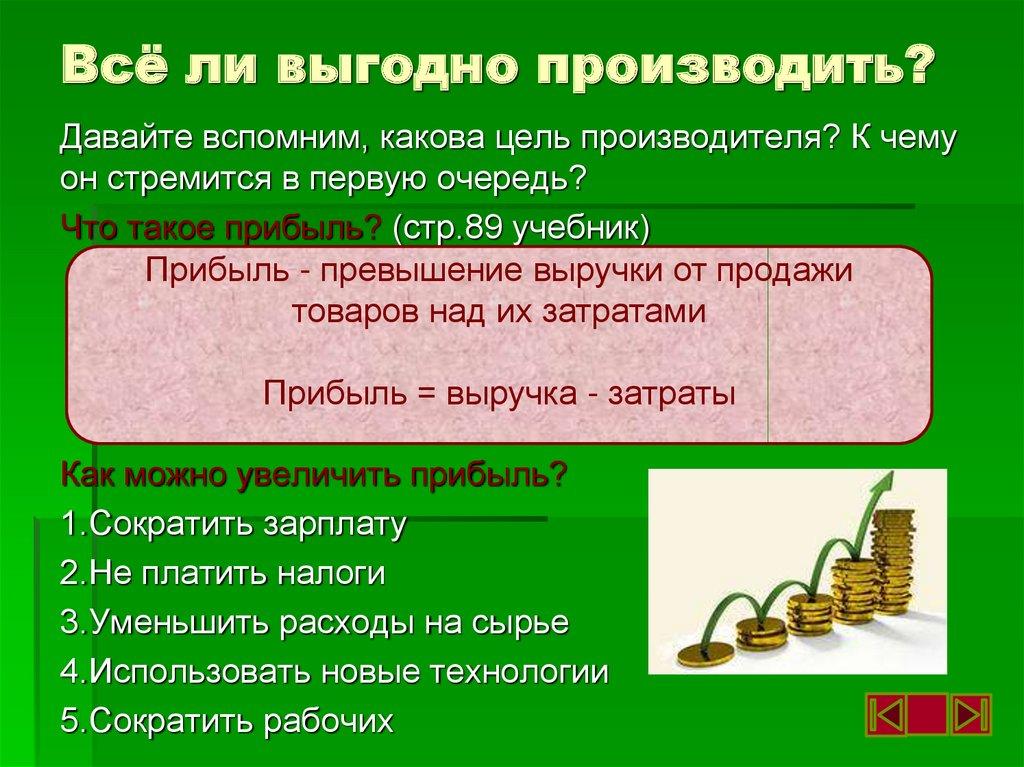 Всё ли выгодно производить?

Давайте вспомним, какова цель производителя? К чему он стремится в первую очередь?

Что такое прибыль? (стр.89 учебник)

Прибыль - превышение выручки от продажи товаров над их затратами

Прибыль = выручка - затраты

Как можно увеличить прибыль?

1.Сократить зарплату

2.Не платить налоги

3.Уменьшить расходы на сырье

4.Использовать новые технологии

5.Сократить рабочих